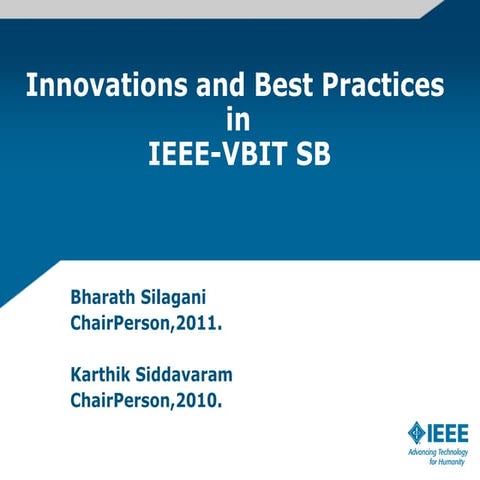 Innovations and Best Practices
in
IEEE-VBIT SB

Bharath Silagani
ChairPerson,2011.

Karthik Siddavaram
ChairPerson,2010.

IEEE
Advancing Technology for Humanity